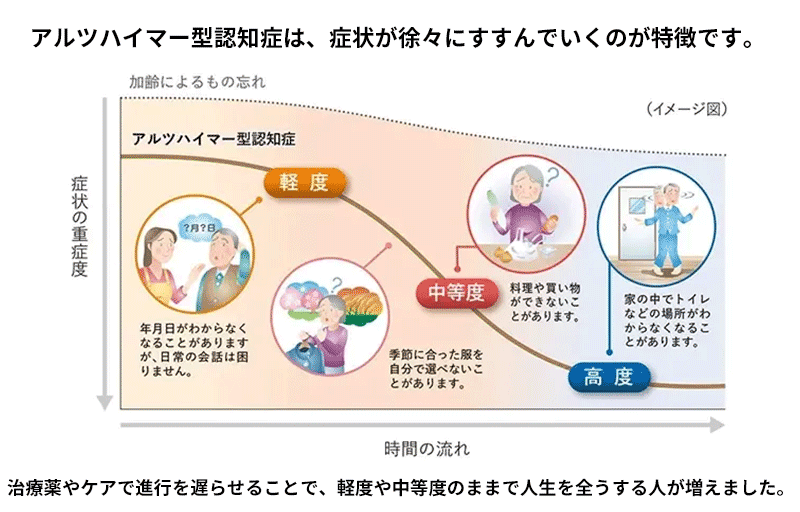 アルツハイマー型認知症は、症状が徐々にすすんでいくのが特徴です。

加齢によるもの忘れ

（イメージ図）

アルツハイマー型認知症

症状の重症度

軽度

?月?日

年月日がわからなくなることがありますが、日常の会話は困りません。

季節に合った服を自分で選べないことがあります。

中等度

料理や買い物ができないことがあります。

家の中でトイレなどの場所がわからなくなることがあります。

高度

時間の流れ

治療薬やケアで進行を遅らせることで、軽度や中等度のままで人生を全うする人が増えました。